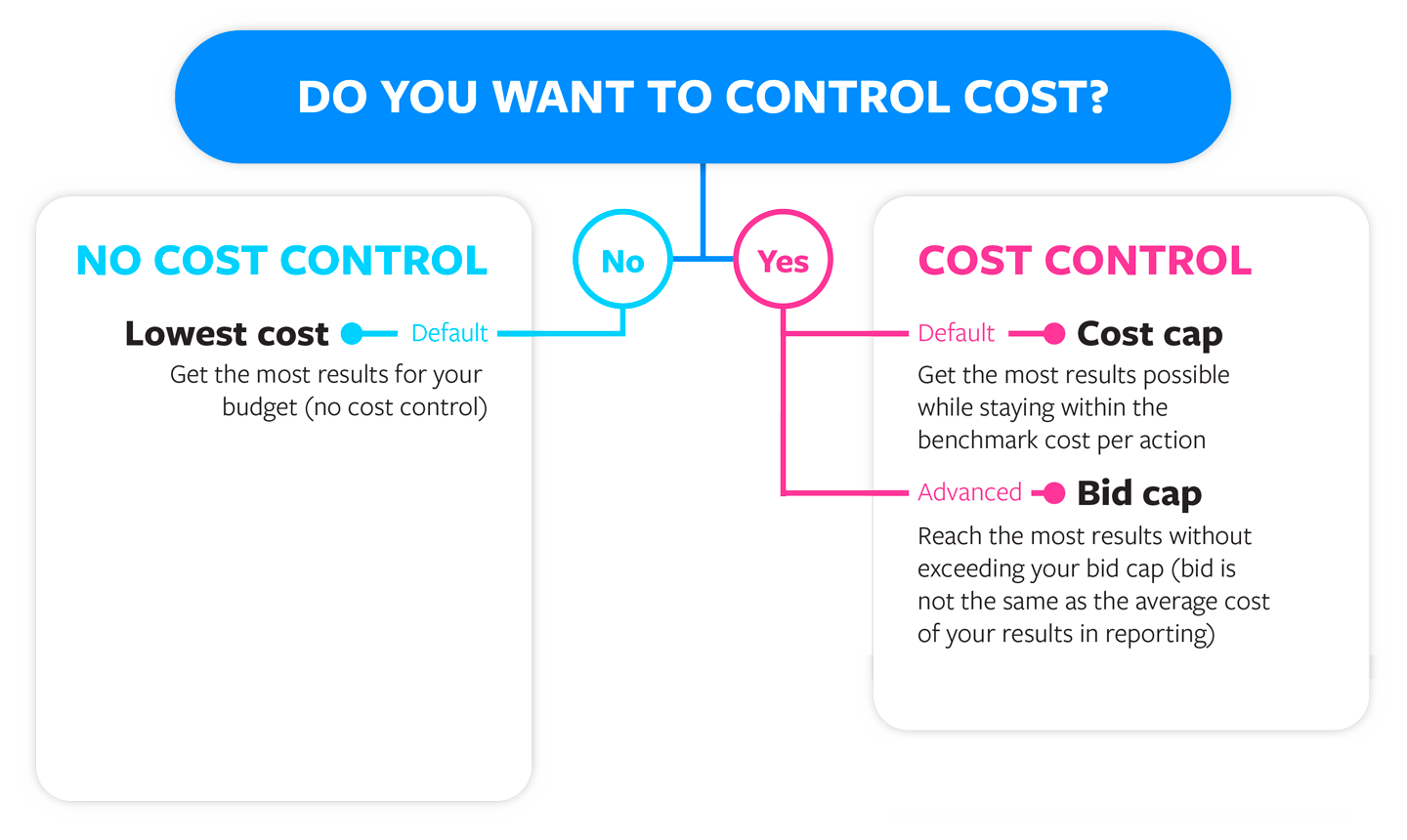 DO YOU WANT TO CONTROL COST?

No

Yes

NO COST CONTROL

Lowest cost Default

Get the most results for your budget (no cost control)

COST CONTROL

Default Cost cap

Get the most results possible while staying within the benchmark cost per action

Advanced Bid cap

Reach the most results without exceeding your bid cap (bid is not the same as the average cost of your results in reporting)